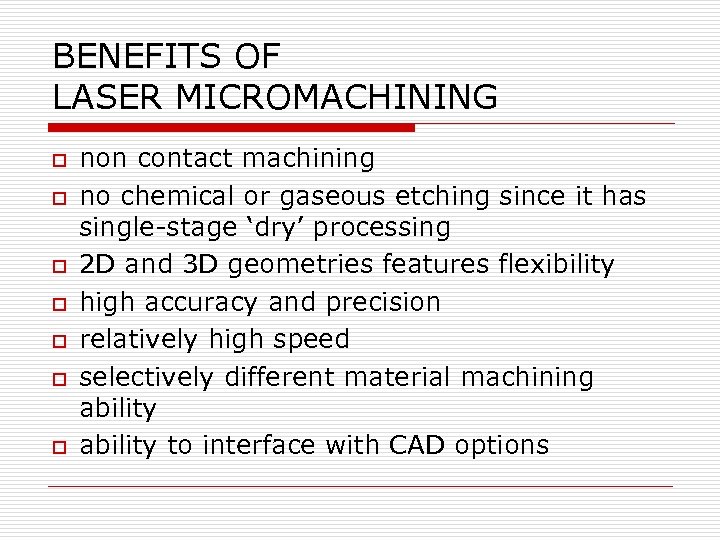 BENEFITS OF
LASER MICROMACHINING

- non contact machining
- no chemical or gaseous etching since it has single-stage ‘dry’ processing
- 2D and 3D geometries features flexibility
- high accuracy and precision
- relatively high speed
- selectively different material machining ability
- ability to interface with CAD options